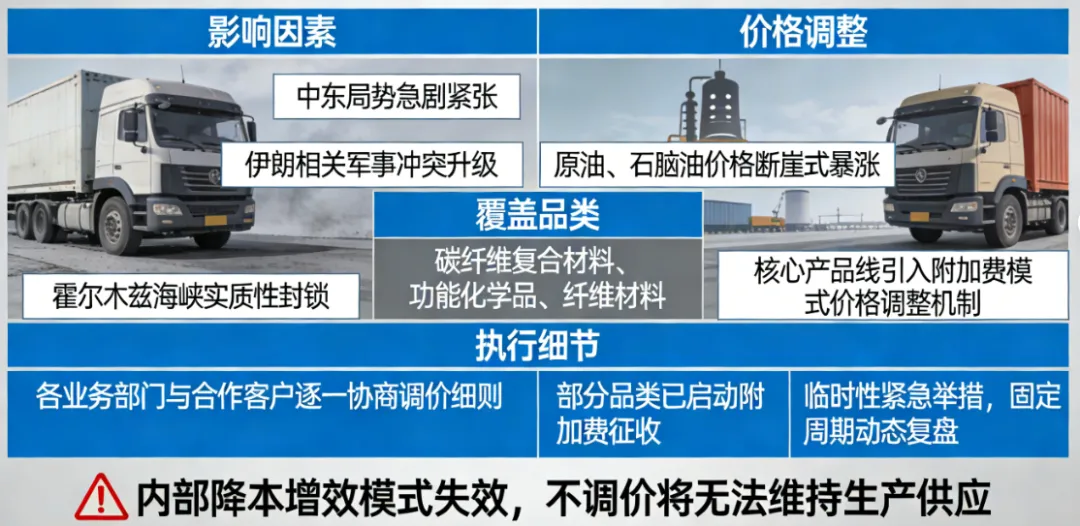 影响因素

中东局势急剧紧张

伊朗相关军事冲突升级

霍尔木兹海峡实质性封锁

价格调整

原油、石脑油价格断崖式暴涨

核心产品线引入附加费模式价格调整机制

覆盖品类

碳纤维复合材料、功能化学品、纤维材料

执行细节

各业务部门与合作客户逐一协商调价细则

部分品类已启动附加费征收

临时性紧急举措，固定周期动态复盘

内部降本增效模式失效，不调价将无法维持生产供应